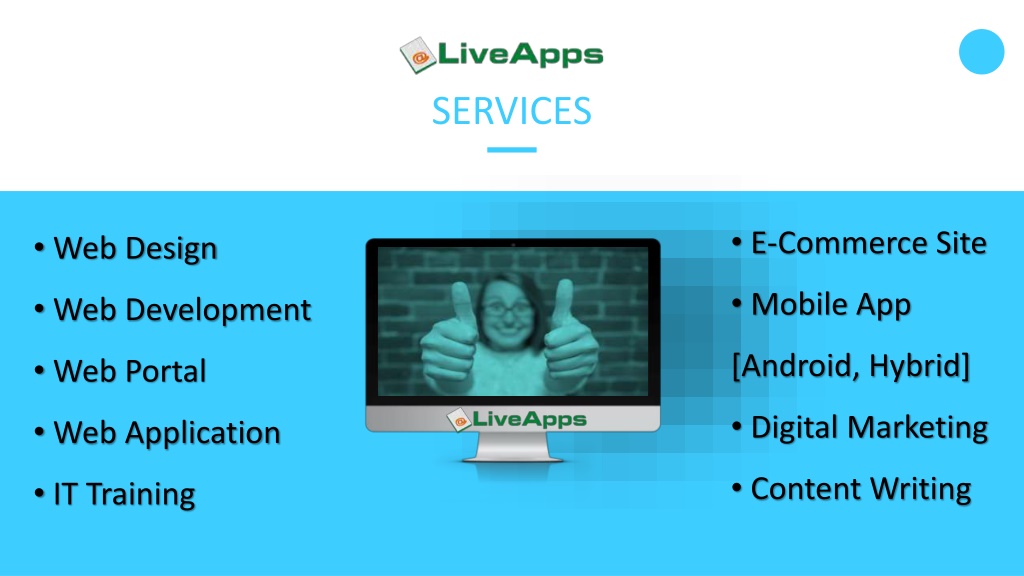 LiveApps

SERVICES

• Web Design
• Web Development
• Web Portal
• Web Application
• IT Training

LiveApps

• E-Commerce Site
• Mobile App
[Android, Hybrid]
• Digital Marketing
• Content Writing